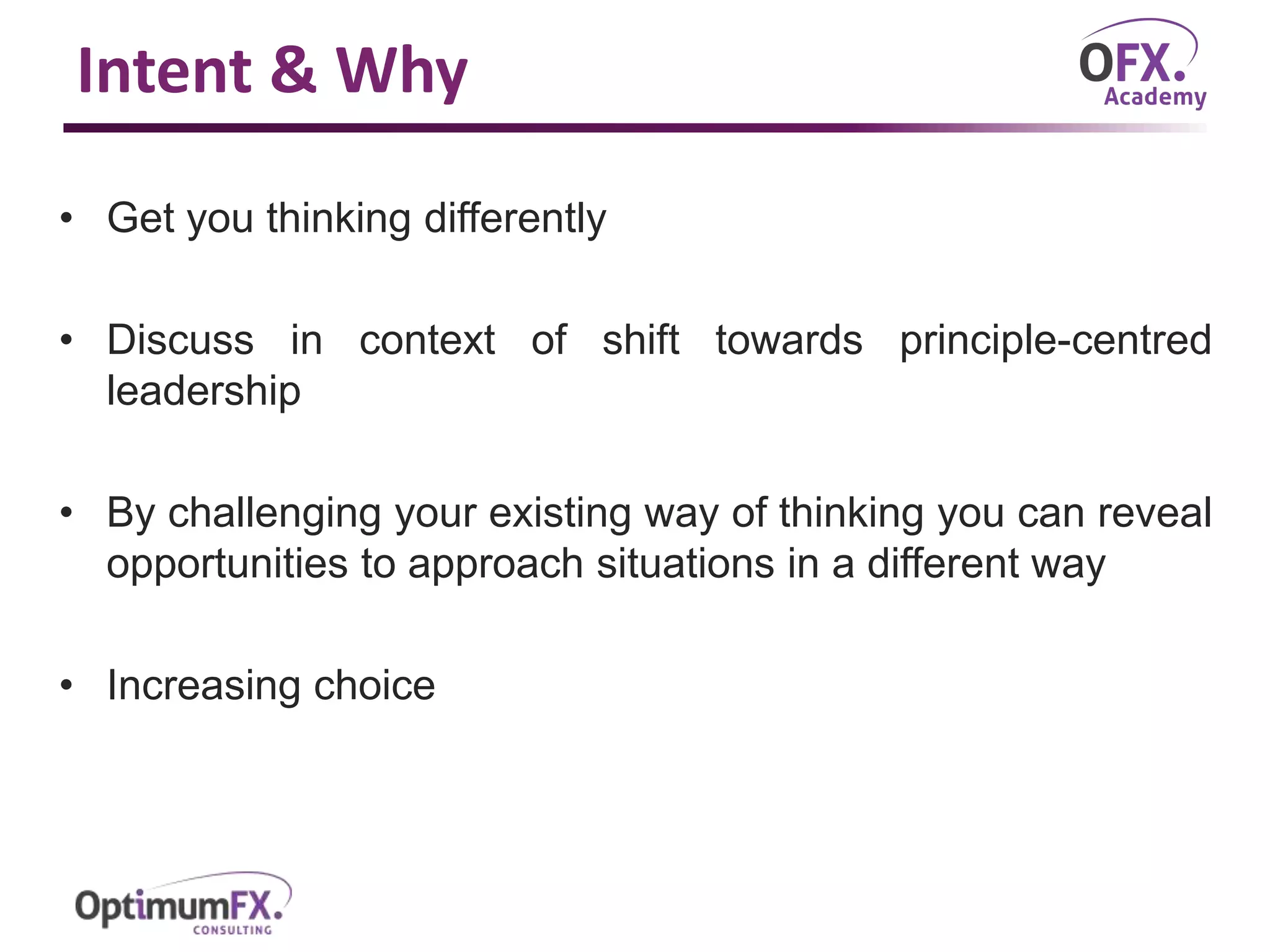 Intent & Why

OFX. Academy

• Get you thinking differently

• Discuss in context of shift towards principle-centred leadership

• By challenging your existing way of thinking you can reveal opportunities to approach situations in a different way

• Increasing choice

OptimumFX. CONSULTING